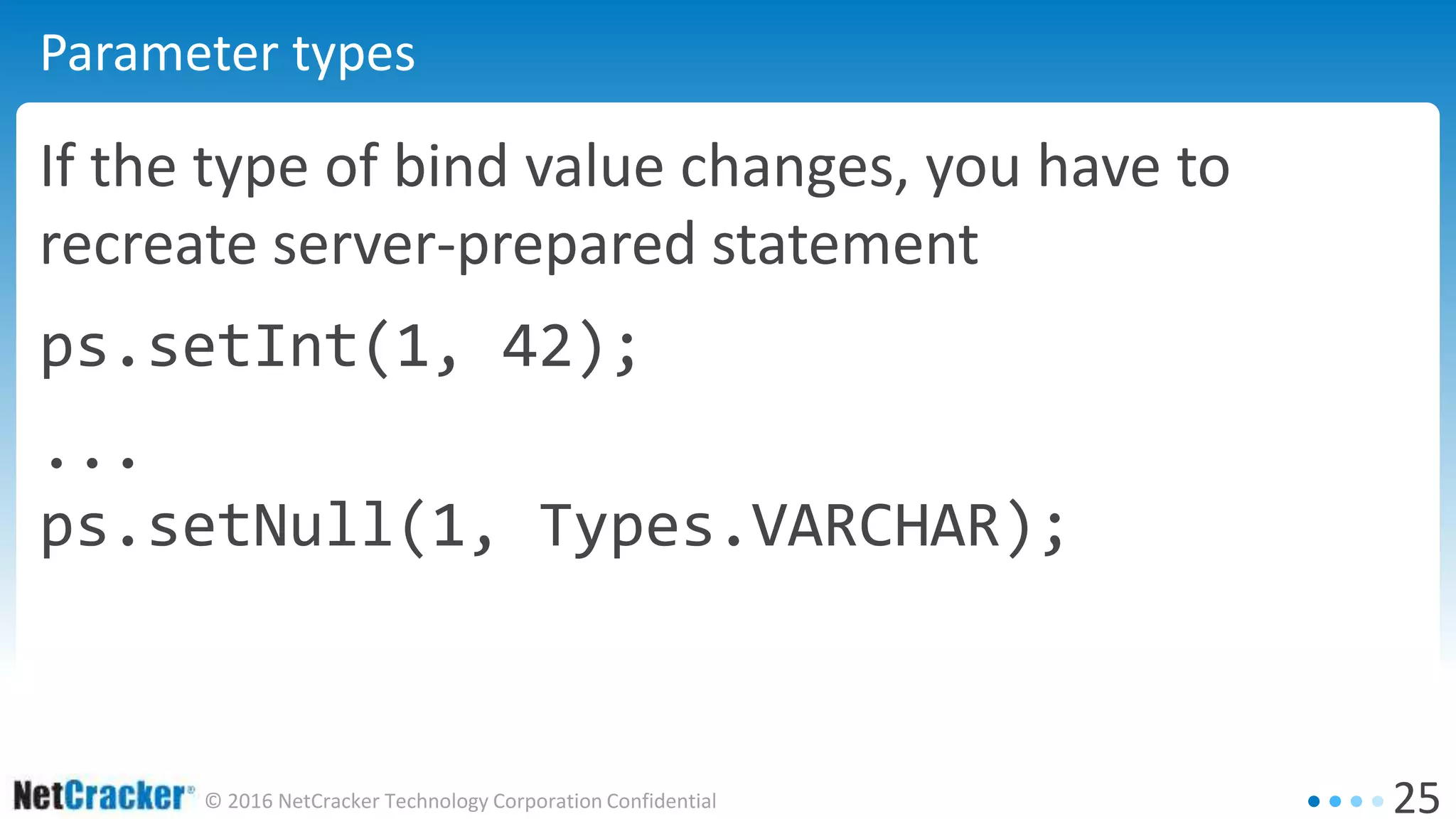 Parameter types

If the type of bind value changes, you have to recreate server-prepared statement

ps.setInt(1, 42);

...

ps.setNull(1, Types.VARCHAR);

NetCracker® © 2016 NetCracker Technology Corporation Confidential

25